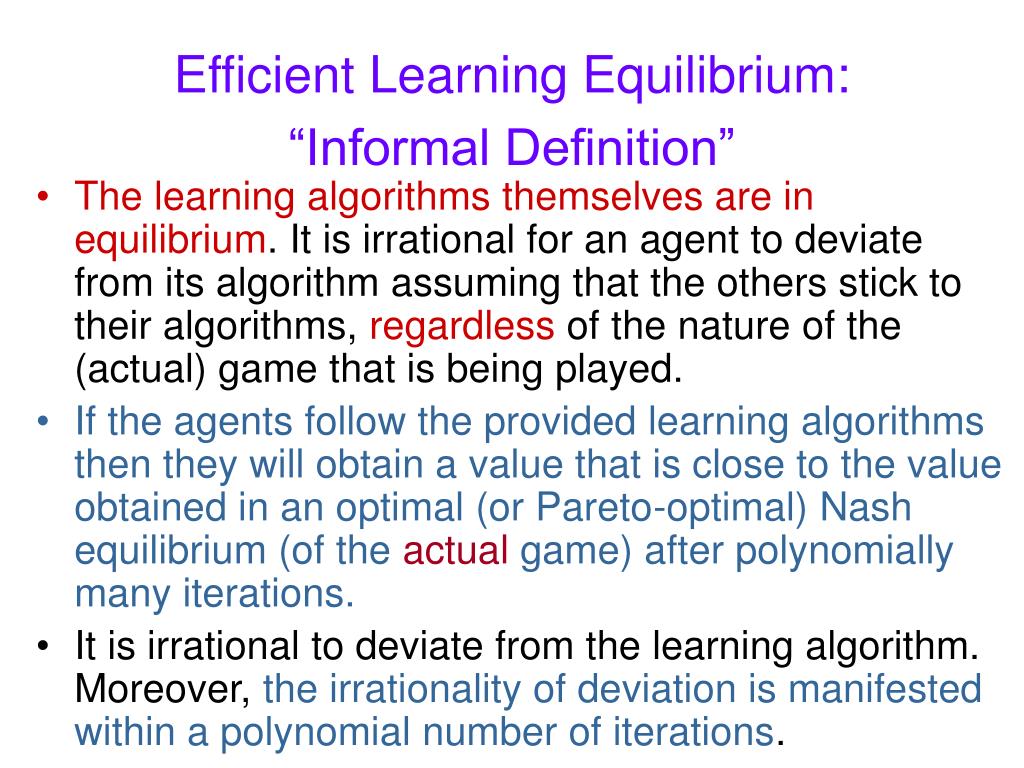 Efficient Learning Equilibrium:
“Informal Definition”

• The learning algorithms themselves are in equilibrium. It is irrational for an agent to deviate from its algorithm assuming that the others stick to their algorithms, regardless of the nature of the (actual) game that is being played.
• If the agents follow the provided learning algorithms then they will obtain a value that is close to the value obtained in an optimal (or Pareto-optimal) Nash equilibrium (of the actual game) after polynomially many iterations.
• It is irrational to deviate from the learning algorithm. Moreover, the irrationality of deviation is manifested within a polynomial number of iterations.